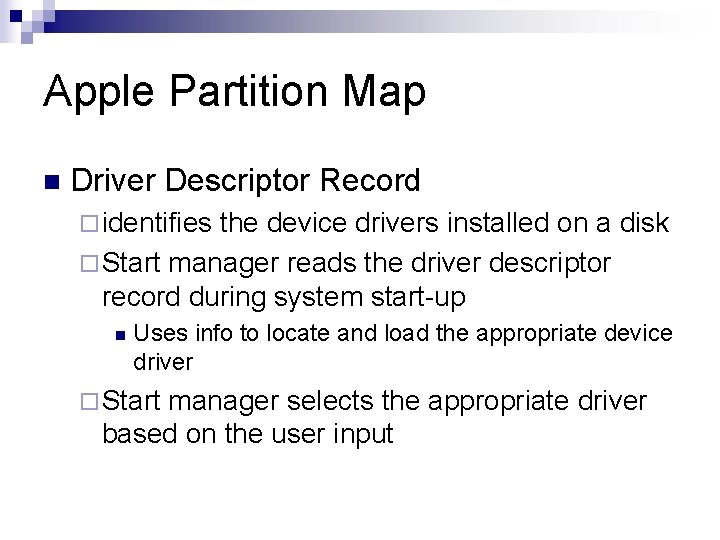 Apple Partition Map

Driver Descriptor Record

identifies the device drivers installed on a disk

Start manager reads the driver descriptor record during system start-up

Uses info to locate and load the appropriate device driver

Start manager selects the appropriate driver based on the user input